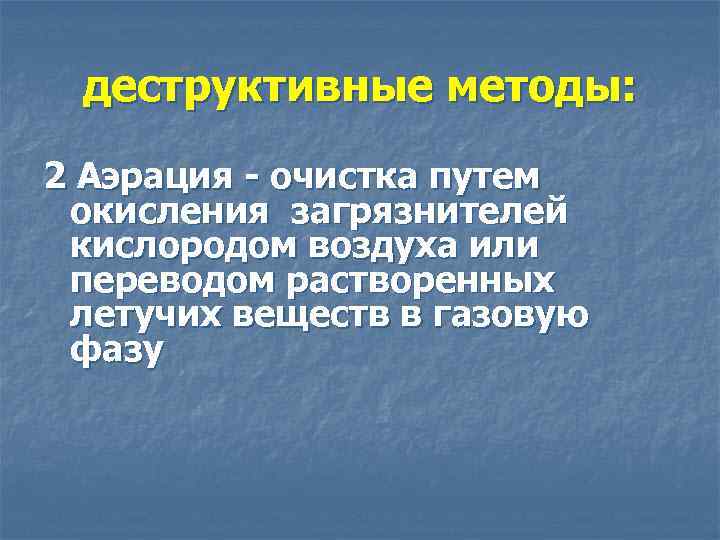 деструктивные методы:

2 Аэрация - очистка путем окисления загрязнителей кислородом воздуха или переводом растворенных летучих веществ в газовую фазу